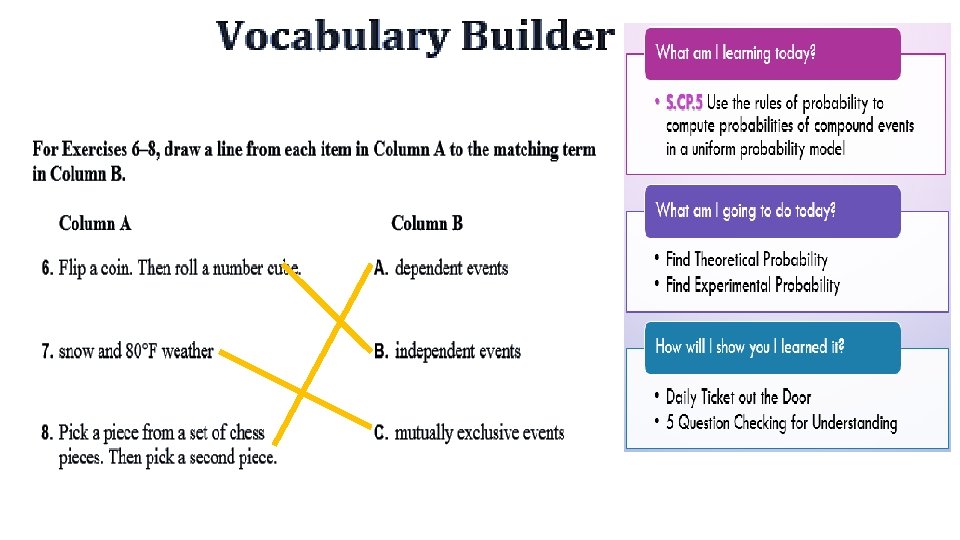 Vocabulary Builder

For Exercises 6–8, draw a line from each item in Column A to the matching term in Column B.

Column A

6. Flip a coin. Then roll a number cube.

7. snow and 80°F weather

8. Pick a piece from a set of chess pieces. Then pick a second piece.

Column B

A. dependent events

B. independent events

C. mutually exclusive events

What am I learning today?

• S.CP.5 Use the rules of probability to compute probabilities of compound events in a uniform probability model

What am I going to do today?

• Find Theoretical Probability
• Find Experimental Probability

How will I show you I learned it?

• Daily Ticket out the Door
• 5 Question Checking for Understanding